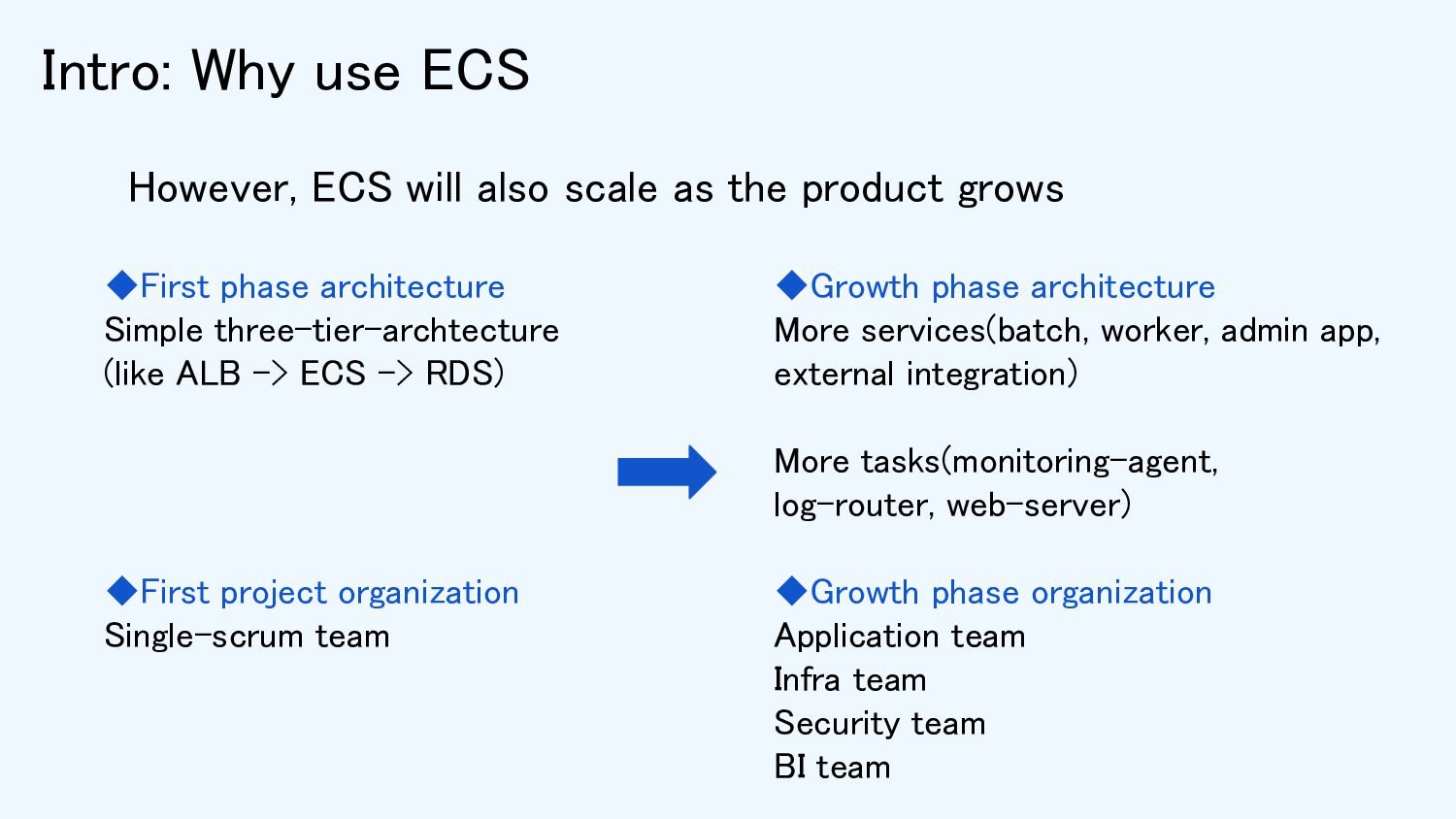 Intro: Why use ECS

However, ECS will also scale as the product grows

◆First phase architecture
Simple three-tier-archtecture
(like ALB -> ECS -> RDS)

◆First project organization
Single-scrum team

◆Growth phase architecture
More services(batch, worker, admin app, external integration)

More tasks(monitoring-agent, log-router, web-server)

◆Growth phase organization
Application team
Infra team
Security team
BI team